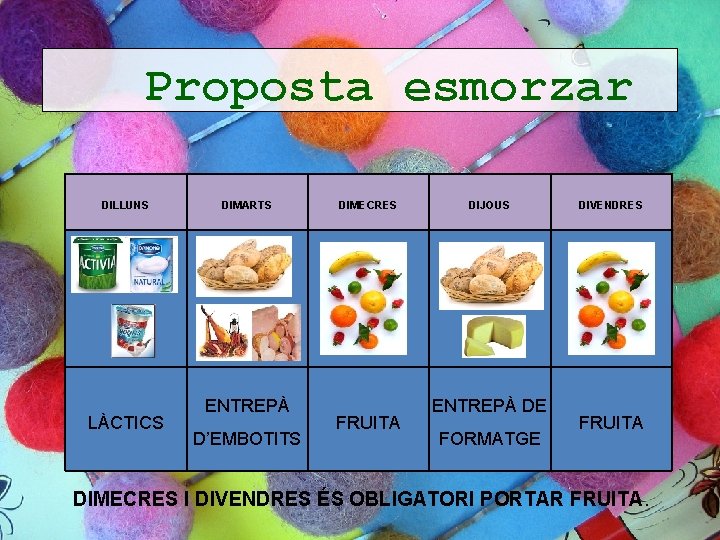 Proposta esmorzar

| DILLUNS | DIMARTS | DIMECRES | DIJOUS | DIVENDRES |
|---|---|---|---|---|
| ACTIVIA NATURAL | | | | |
| LÀCTICS | ENTREPÀ D'EMBOTITS | FRUITA | ENTREPÀ DE FORMATGE | FRUITA |

DIMECRES I DIVENDRES ÉS OBLIGATORI PORTAR FRUITA.